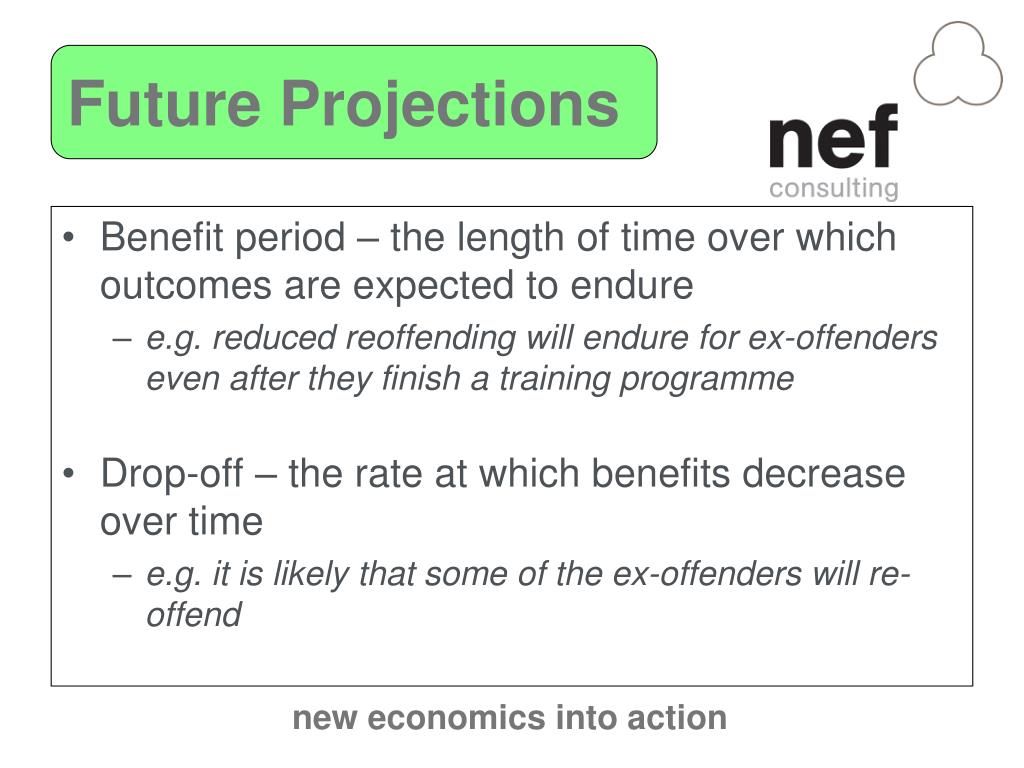 Future Projections

nef
consulting

• Benefit period – the length of time over which outcomes are expected to endure
– e.g. reduced reoffending will endure for ex-offenders even after they finish a training programme

• Drop-off – the rate at which benefits decrease over time
– e.g. it is likely that some of the ex-offenders will re-offend

new economics into action